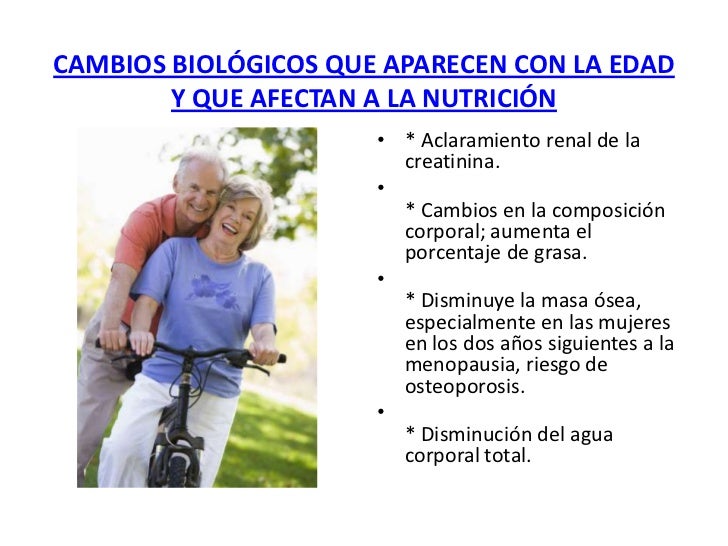 CAMBIOS BIOLÓGICOS QUE APARECEN CON LA EDAD Y QUE AFECTAN A LA NUTRICIÓN

• * Aclaramiento renal de la creatinina.

•

* Cambios en la composición corporal; aumenta el porcentaje de grasa.

•

* Disminuye la masa ósea, especialmente en las mujeres en los dos años siguientes a la menopausia, riesgo de osteoporosis.

•

* Disminución del agua corporal total.